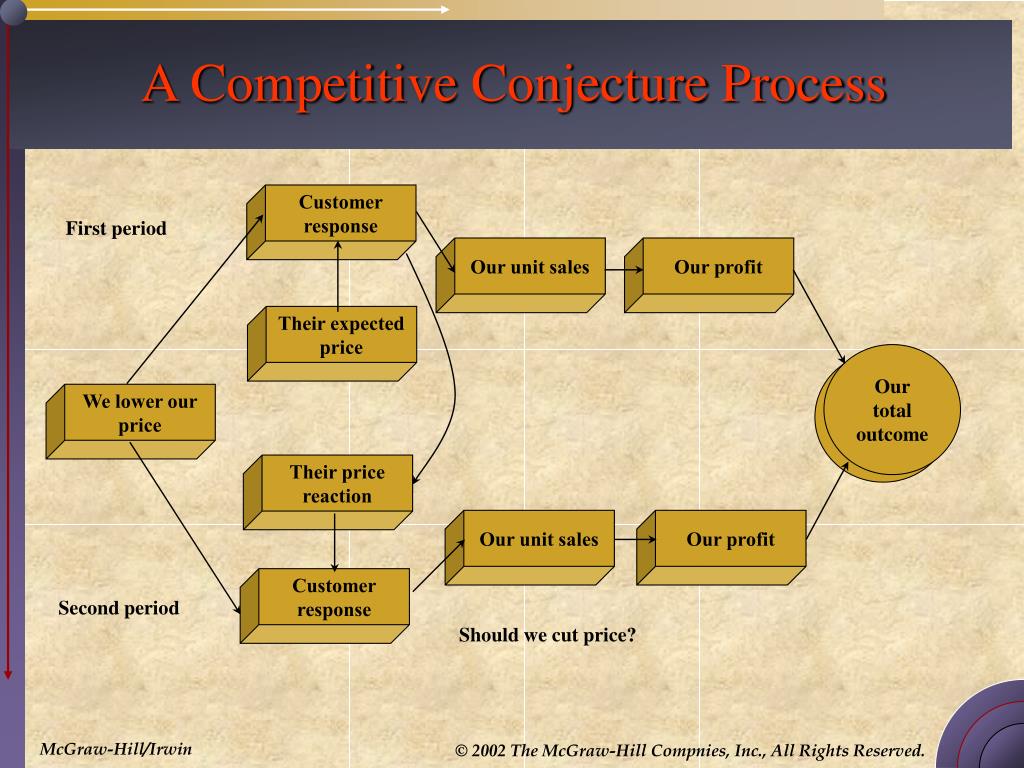 A Competitive Conjecture Process

First period

Customer response

Our unit sales

Our profit

Their expected price

We lower our price

Our total outcome

Their price reaction

Our unit sales

Our profit

Customer response

Second period

Should we cut price?

McGraw-Hill/Irwin

© 2002 The McGraw-Hill Compnies, Inc., All Rights Reserved.